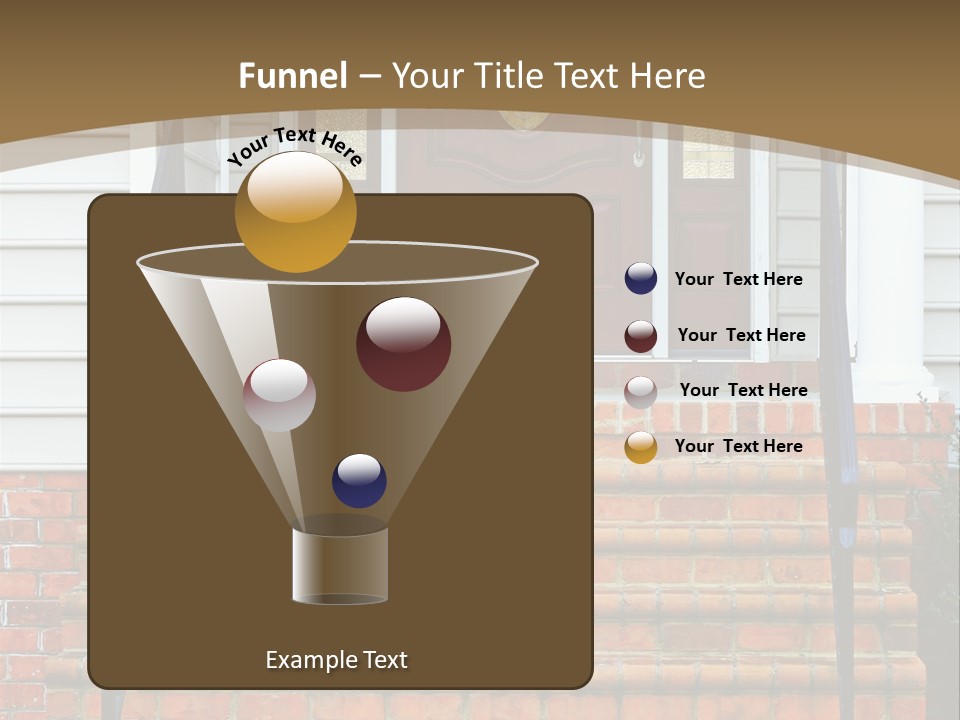 Funnel – Your Title Text Here

Your Text Here

Your Text Here

Your Text Here

Your Text Here

Your Text Here

Example Text